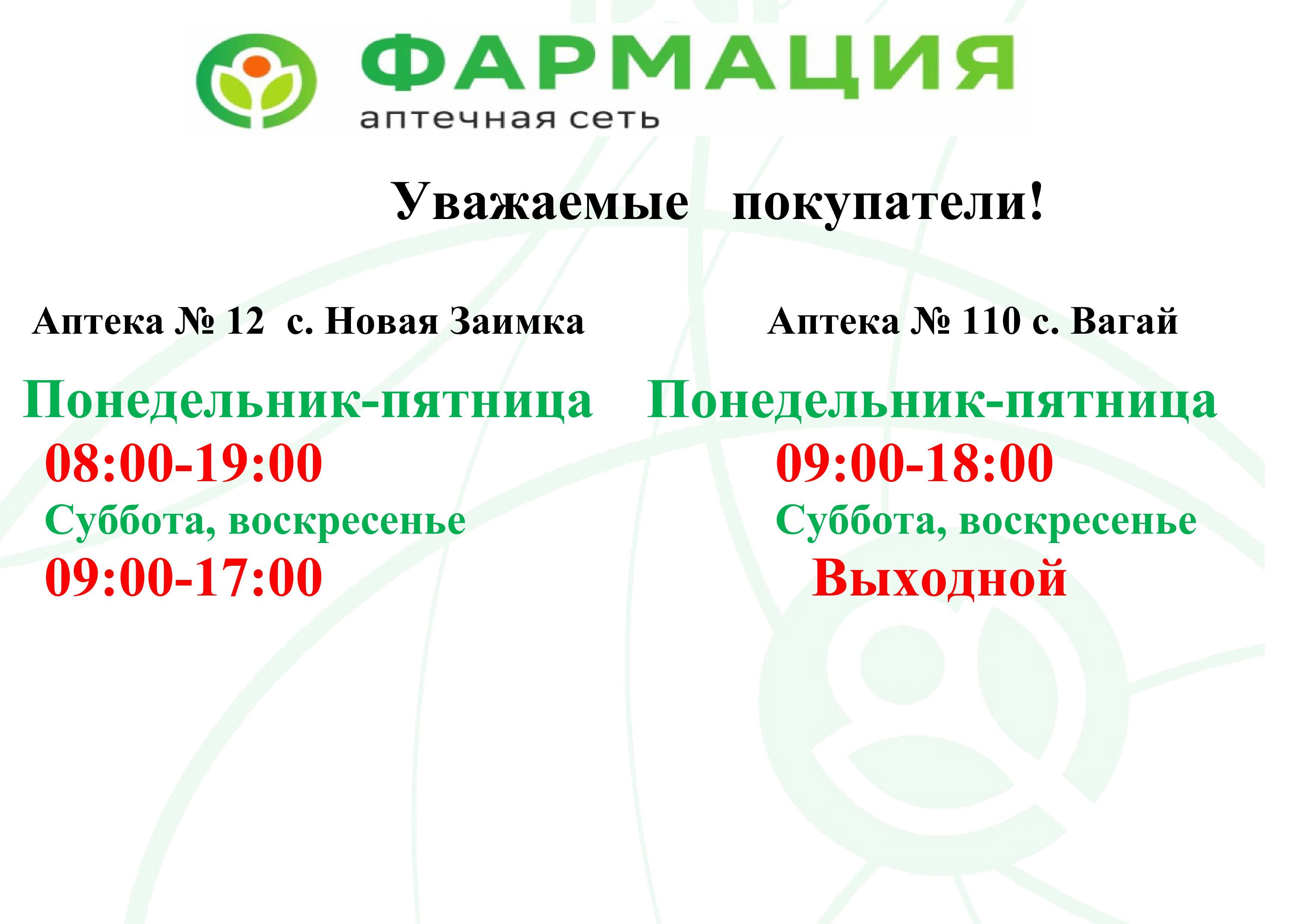 ФАРМАЦИЯ
аптечная сеть

Уважаемые покупатели!

Аптека № 12 с. Новая Заимка

Понедельник-пятница
08:00-19:00
Суббота, воскресенье
09:00-17:00

Аптека № 110 с. Вагай

Понедельник-пятница
09:00-18:00
Суббота, воскресенье
Выходной